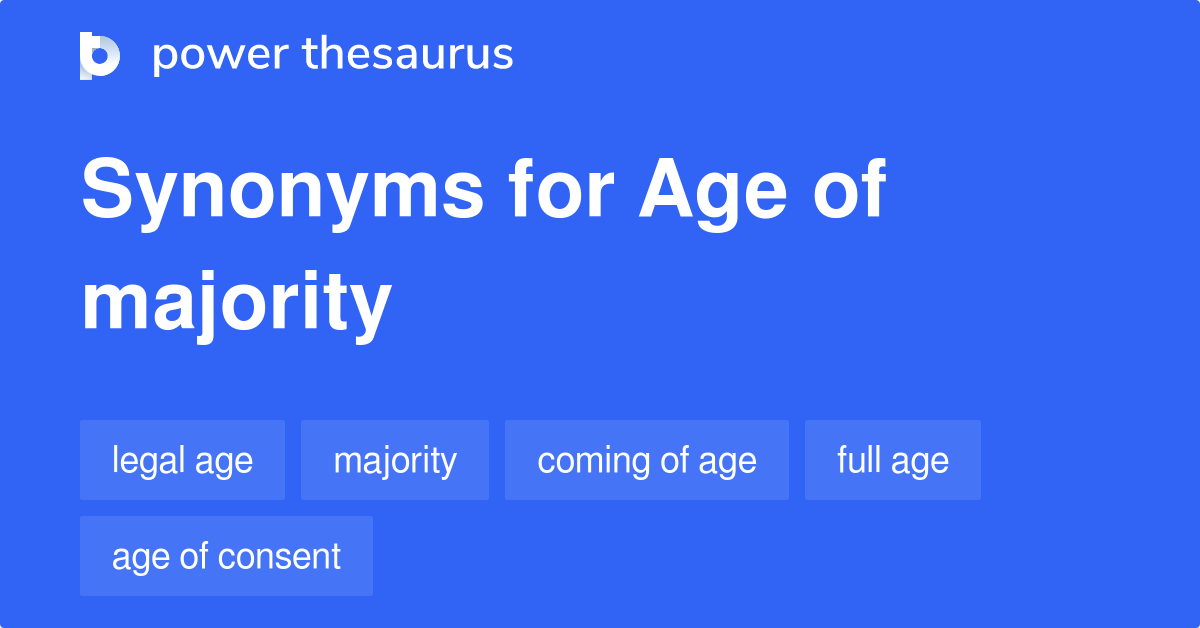 power thesaurus

Synonyms for Age of majority

legal age

majority

coming of age

full age

age of consent